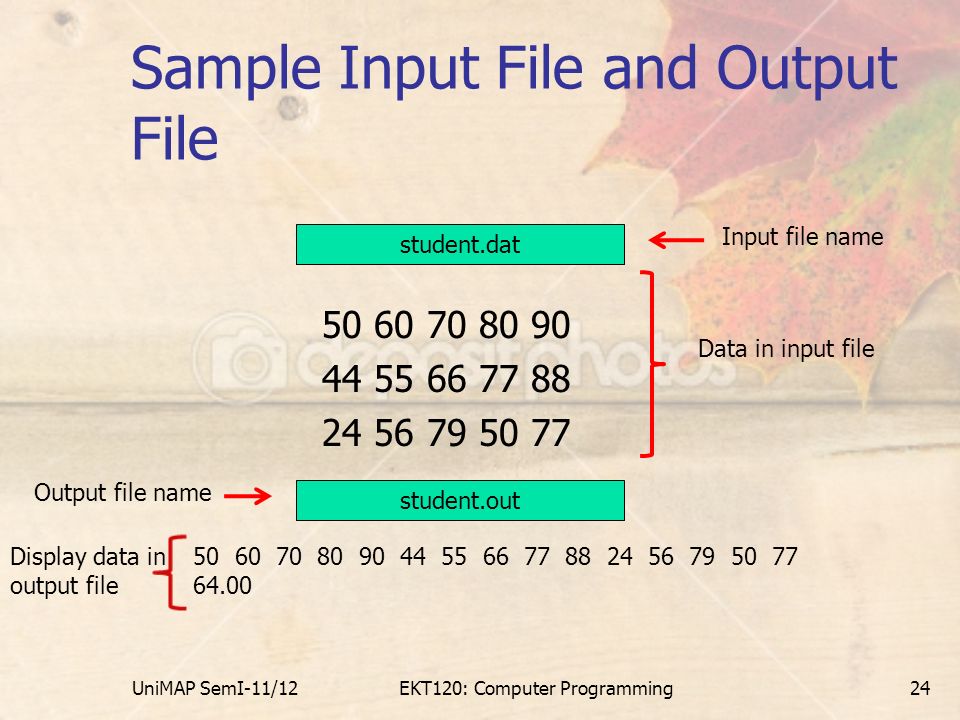 Sample Input File and Output File

student.dat

Input file name

50 60 70 80 90
44 55 66 77 88
24 56 79 50 77

Data in input file

Output file name

student.out

Display data in output file

50 60 70 80 90 44 55 66 77 88 24 56 79 50 77
64.00

depositphotos

UniMAP SemI-11/12

EKT120: Computer Programming

24